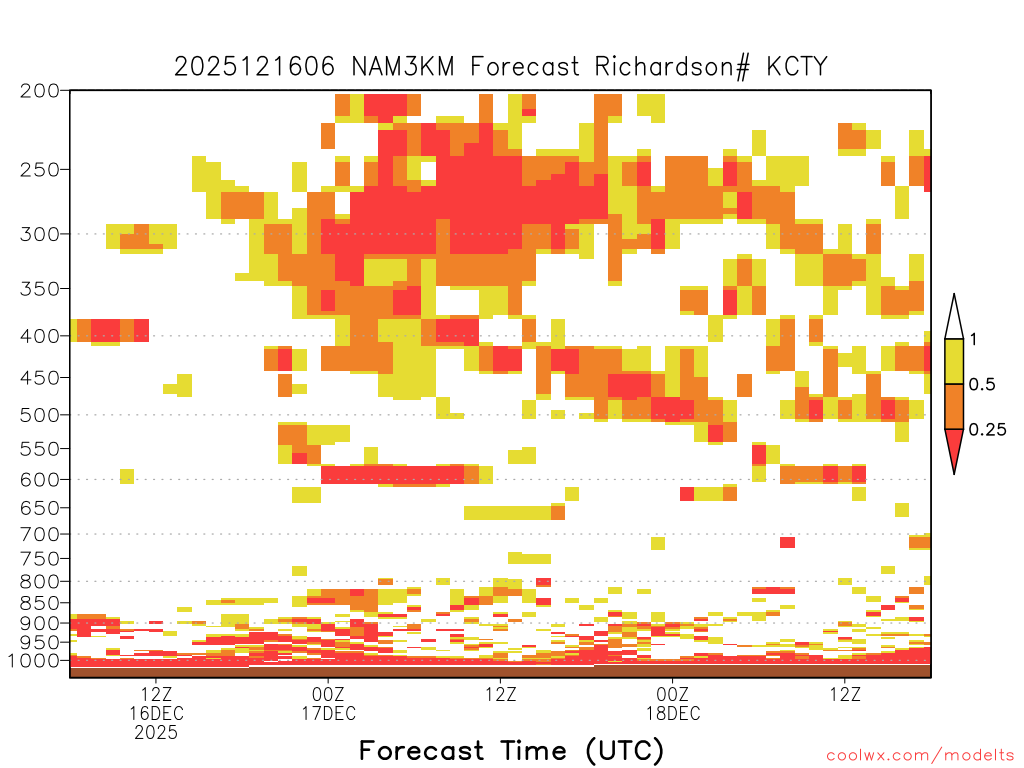 2025121606 NAM3KM Forecast Richardson# KCTY

200
250
300
350
400
450
500
550
600
650
700
750
800
850
900
950
1000

1
0.5
0.25

12Z
16DEC
2025
00Z
17DEC
12Z
00Z
18DEC
12Z

Forecast Time (UTC)

coolwx.com/modelts